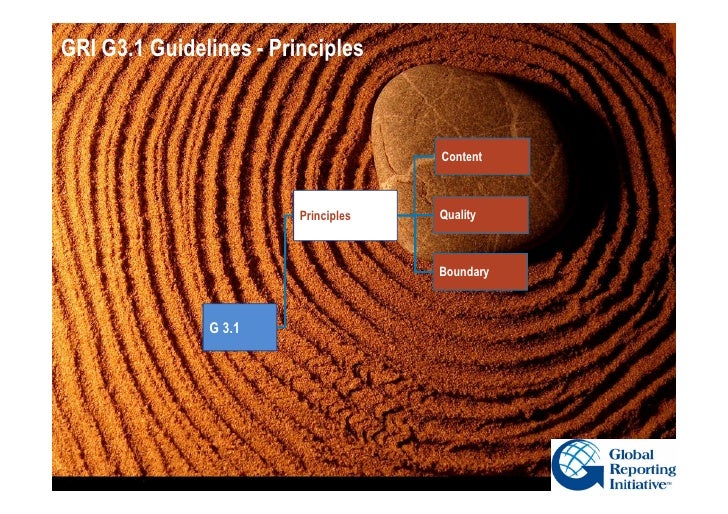 GRI G3.1 Guidelines - Principles

G 3.1

Principles

Content

Quality

Boundary

Global Reporting Initiative™